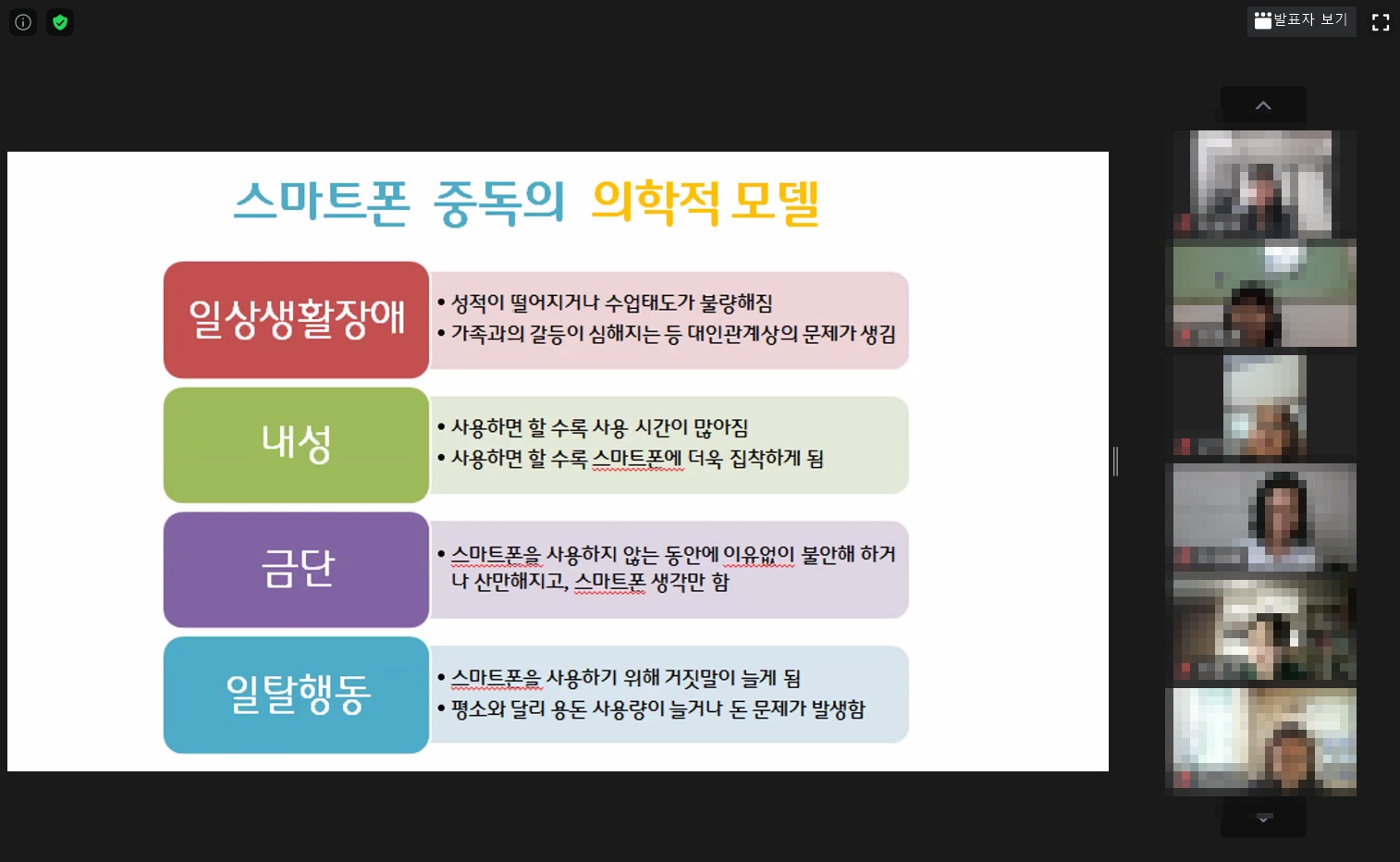 발표자 보기

스마트폰 중독의 의학적 모델

일상생활장애

• 성적이 떨어지거나 수업태도가 불량해짐
• 가족과의 갈등이 심해지는 등 대인관계상의 문제가 생김

내성

• 사용하면 할 수록 사용 시간이 많아짐
• 사용하면 할 수록 스마트폰에 더욱 집착하게 됨

금단

• 스마트폰을 사용하지 않는 동안에 이유없이 불안해 하거나 산만해지고, 스마트폰 생각만 함

일탈행동

• 스마트폰을 사용하기 위해 거짓말이 늘게 됨
• 평소와 달리 용돈 사용량이 늘거나 돈 문제가 발생함